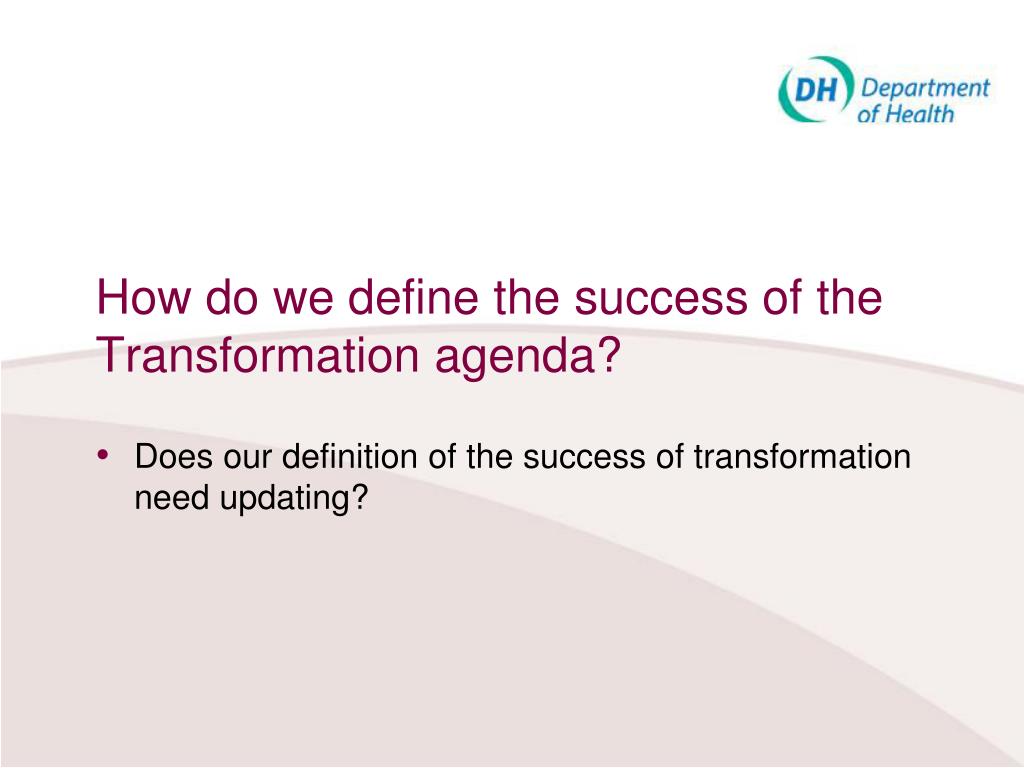 DH Department of Health

How do we define the success of the Transformation agenda?

• Does our definition of the success of transformation need updating?